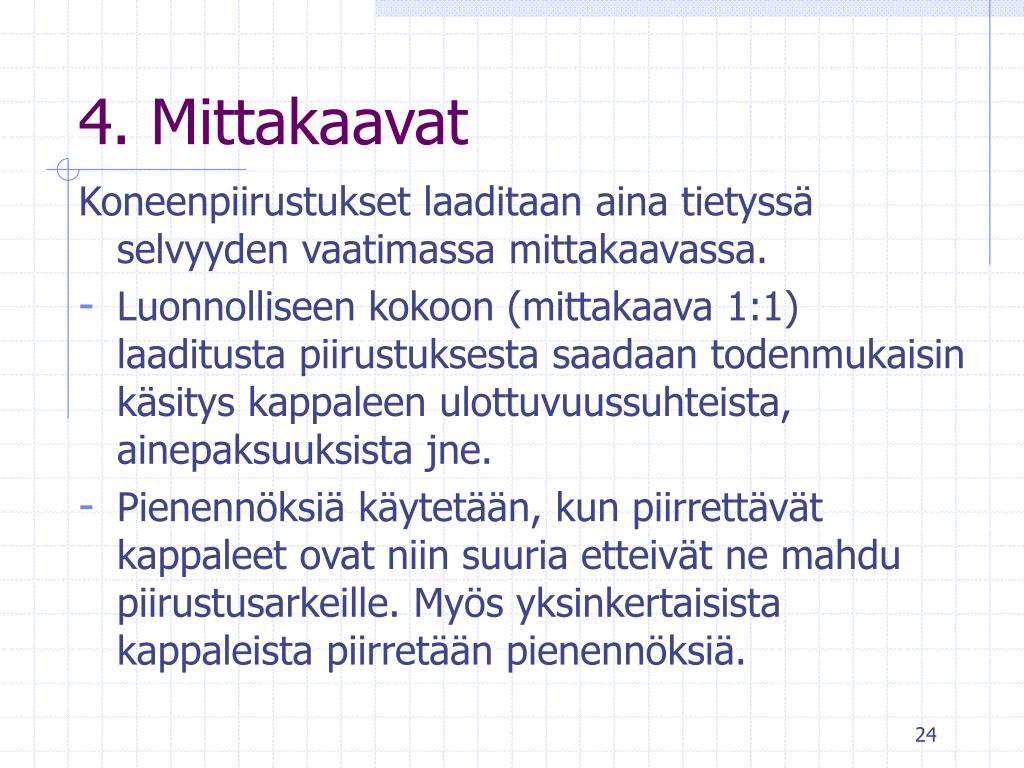 4. Mittakaavat

Koneenpiirustukset laaditaan aina tietyssä selvyyden vaatimassa mittakaavassa.

- Luonnolliseen kokoon (mittakaava 1:1) laaditusta piirustuksesta saadaan todenmukaisin käsitys kappaleen ulottuvuussuhteista, ainepaksuuksista jne.
- Pienennöksiä käytetään, kun piirrettävät kappaleet ovat niin suuria etteivät ne mahdu piirustusarkeille. Myös yksinkertaisista kappaleista piirretään pienennöksiä.

24